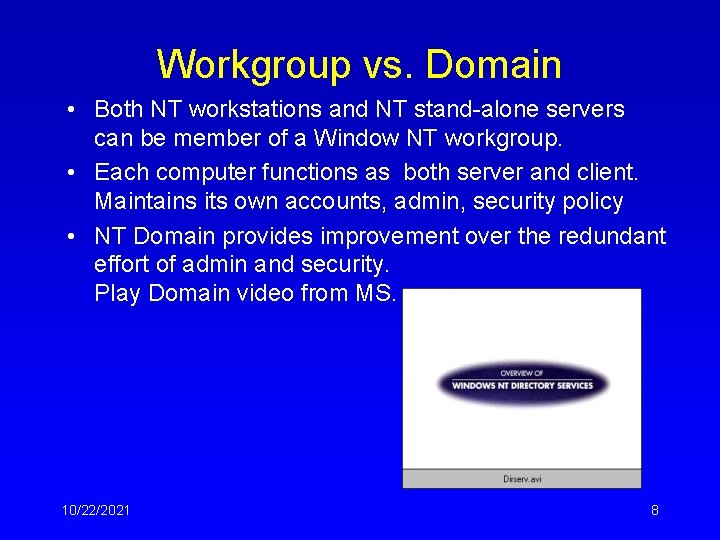 Workgroup vs. Domain

• Both NT workstations and NT stand-alone servers can be member of a Window NT workgroup.

• Each computer functions as both server and client. Maintains its own accounts, admin, security policy

• NT Domain provides improvement over the redundant effort of admin and security.
Play Domain video from MS.

OVERVIEW OF
WINDOWS NT DIRECTORY SERVICES

Dirserv.avi

10/22/2021

8